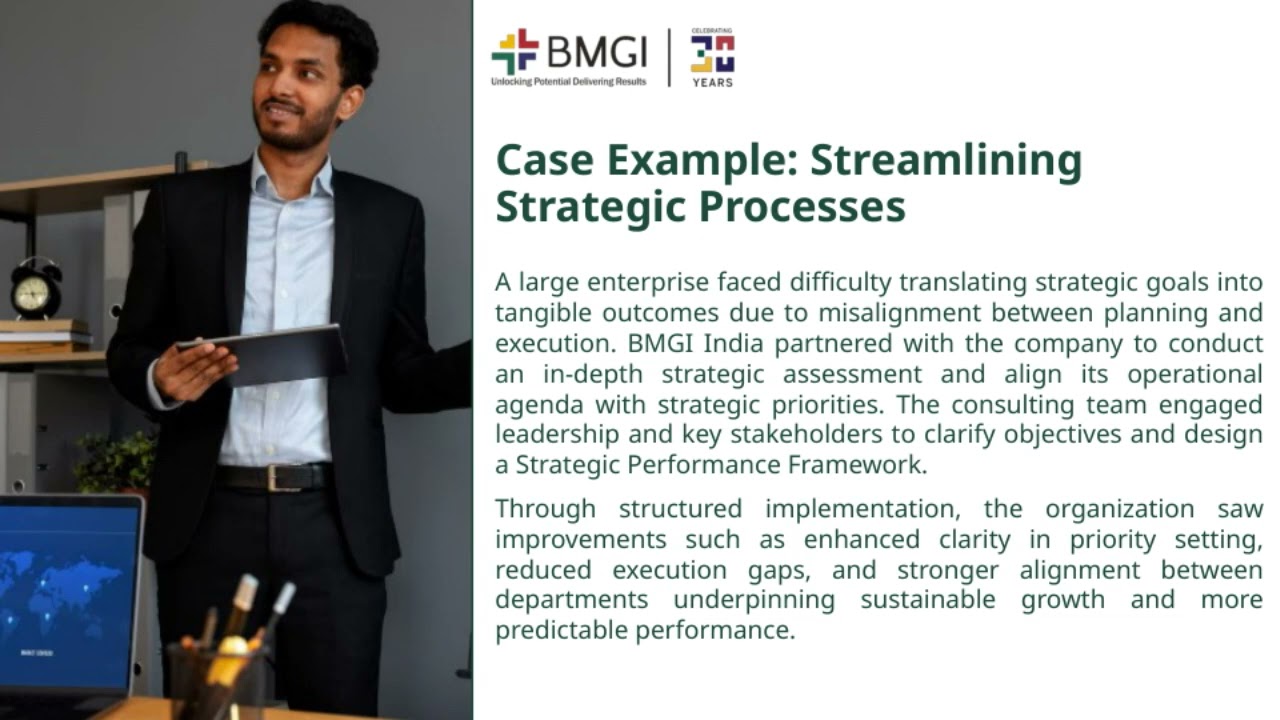 BMGI
Unlocking Potential Delivering Results

CELEBRATING
30
YEARS

Case Example: Streamlining Strategic Processes

A large enterprise faced difficulty translating strategic goals into tangible outcomes due to misalignment between planning and execution. BMGI India partnered with the company to conduct an in-depth strategic assessment and align its operational agenda with strategic priorities. The consulting team engaged leadership and key stakeholders to clarify objectives and design a Strategic Performance Framework.

Through structured implementation, the organization saw improvements such as enhanced clarity in priority setting, reduced execution gaps, and stronger alignment between departments underpinning sustainable growth and more predictable performance.